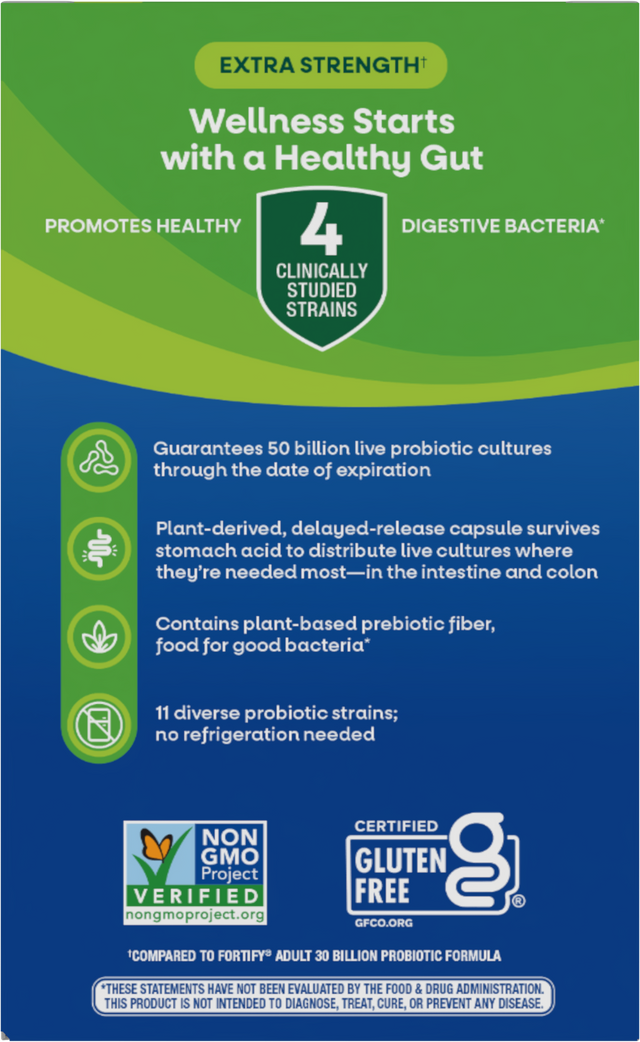 EXTRA STRENGTH†

Wellness Starts with a Healthy Gut

PROMOTES HEALTHY

4 CLINICALLY STUDIED STRAINS

DIGESTIVE BACTERIA*

Guarantees 50 billion live probiotic cultures through the date of expiration

Plant-derived, delayed-release capsule survives stomach acid to distribute live cultures where they're needed most—in the intestine and colon

Contains plant-based prebiotic fiber, food for good bacteria*

11 diverse probiotic strains; no refrigeration needed

NON GMO Project VERIFIED nongmoproject.org

CERTIFIED GLUTEN FREE ® GFCO.ORG

†COMPARED TO FORTIFY® ADULT 30 BILLION PROBIOTIC FORMULA

*THESE STATEMENTS HAVE NOT BEEN EVALUATED BY THE FOOD & DRUG ADMINISTRATION. THIS PRODUCT IS NOT INTENDED TO DIAGNOSE, TREAT, CURE, OR PREVENT ANY DISEASE.